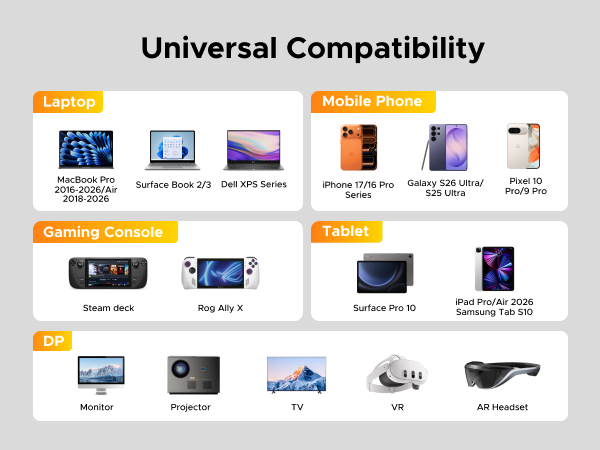 Universal Compatibility

Laptop

MacBook Pro 2016-2026/Air 2018-2026

Surface Book 2/3

Dell XPS Series

Mobile Phone

iPhone 17/16 Pro Series

Galaxy S26 Ultra/ S25 Ultra

Pixel 10 Pro/9 Pro

Gaming Console

Steam deck

Rog Ally X

Tablet

Surface Pro 10

iPad Pro/Air 2026 Samsung Tab S10

DP

Monitor

Projector

TV

VR

AR Headset